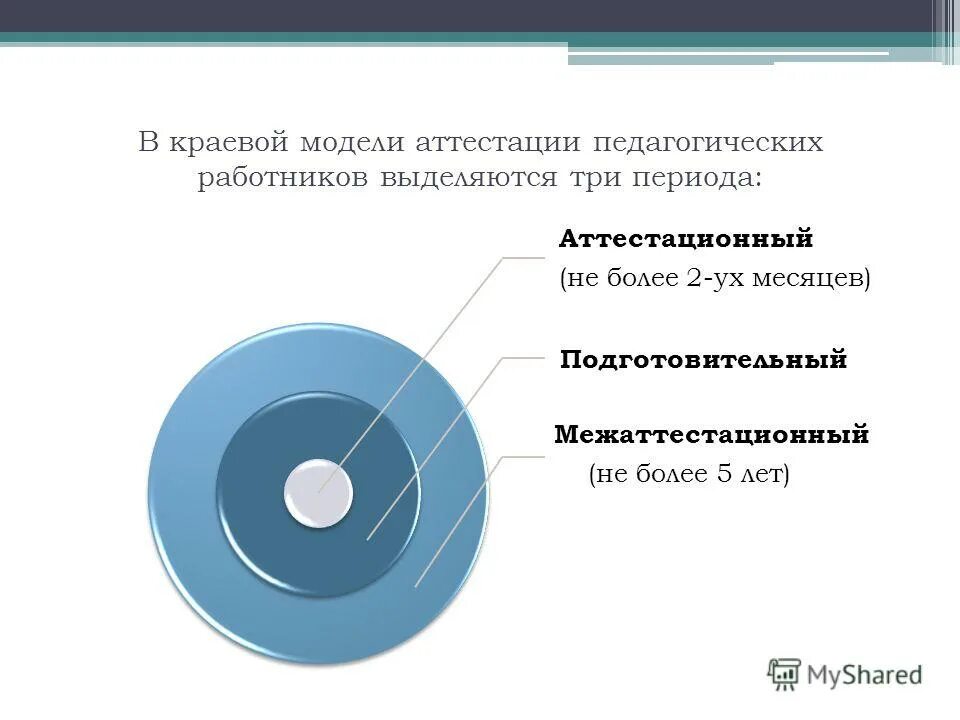 В краевой модели аттестации педагогических работников выделяются три периода:

Аттестационный

(не более 2-ух месяцев)

Подготовительный

Межаттестационный

(не более 5 лет)

MyShared